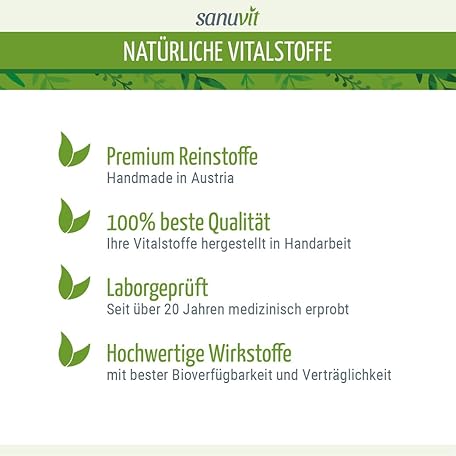 sanuvit

NATÜRLICHE VITALSTOFFE

Premium Reinstoffe
Handmade in Austria

100% beste Qualität
Ihre Vitalstoffe hergestellt in Handarbeit

Laborgeprüft
Seit über 20 Jahren medizinisch erprobt

Hochwertige Wirkstoffe
mit bester Bioverfügbarkeit und Verträglichkeit